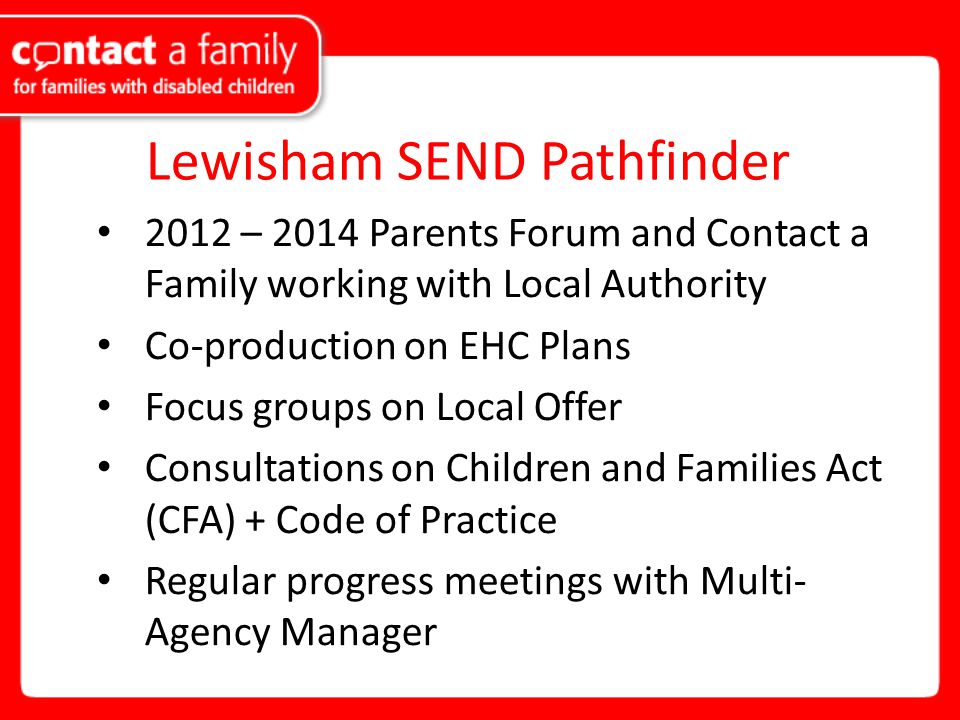 contact a family
for families with disabled children

Lewisham SEND Pathfinder

• 2012 – 2014 Parents Forum and Contact a Family working with Local Authority
• Co-production on EHC Plans
• Focus groups on Local Offer
• Consultations on Children and Families Act (CFA) + Code of Practice
• Regular progress meetings with Multi-Agency Manager